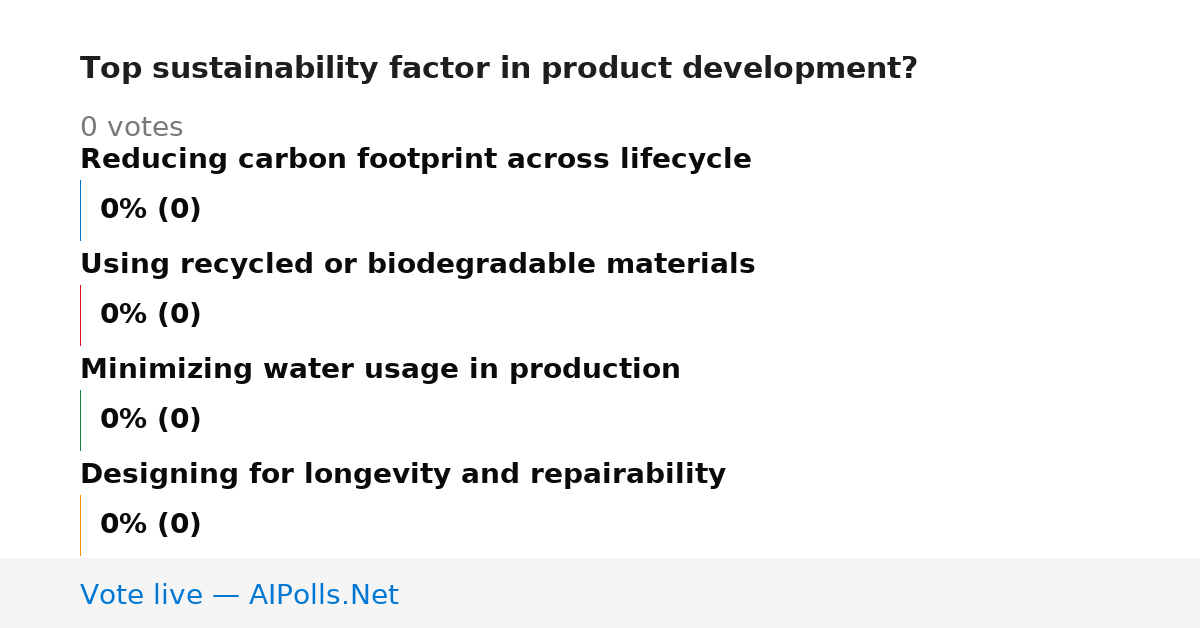 Top sustainability factor in product development?

0 votes

Reducing carbon footprint across lifecycle

0% (0)

Using recycled or biodegradable materials

0% (0)

Minimizing water usage in production

0% (0)

Designing for longevity and repairability

0% (0)

Vote live — AIPolls.Net